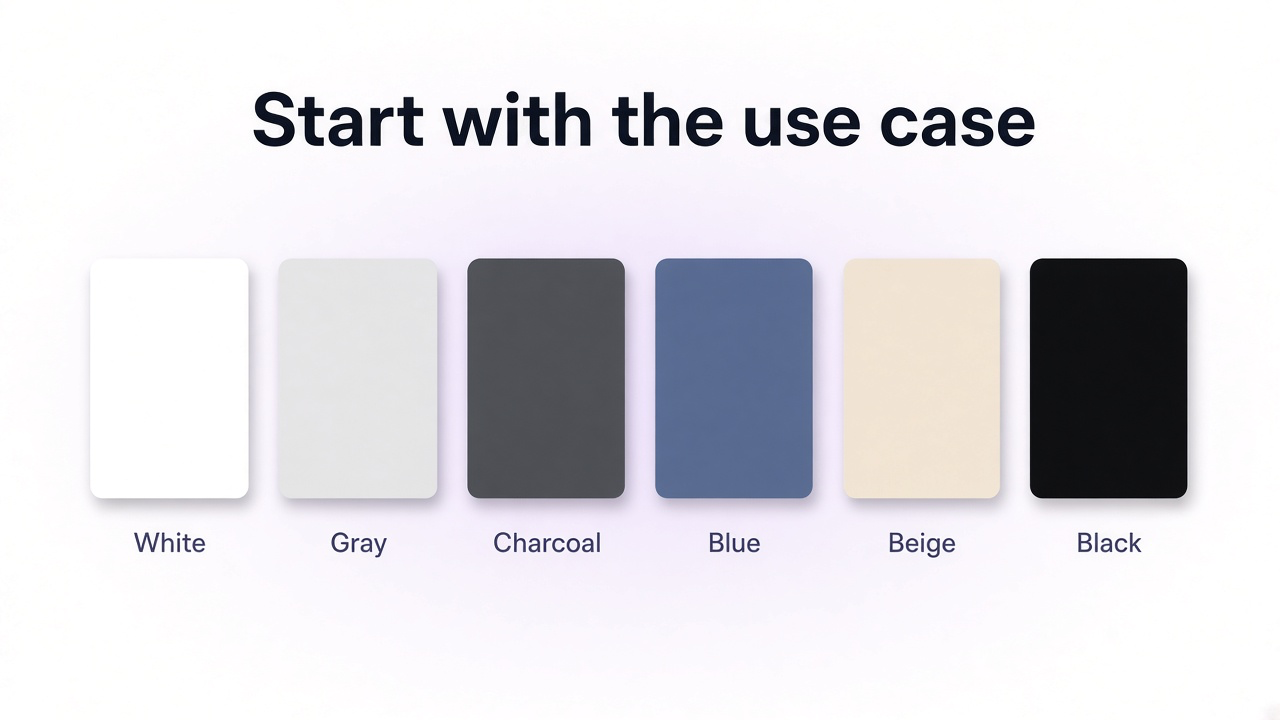 Start with the use case

White

Gray

Charcoal

Blue

Beige

Black